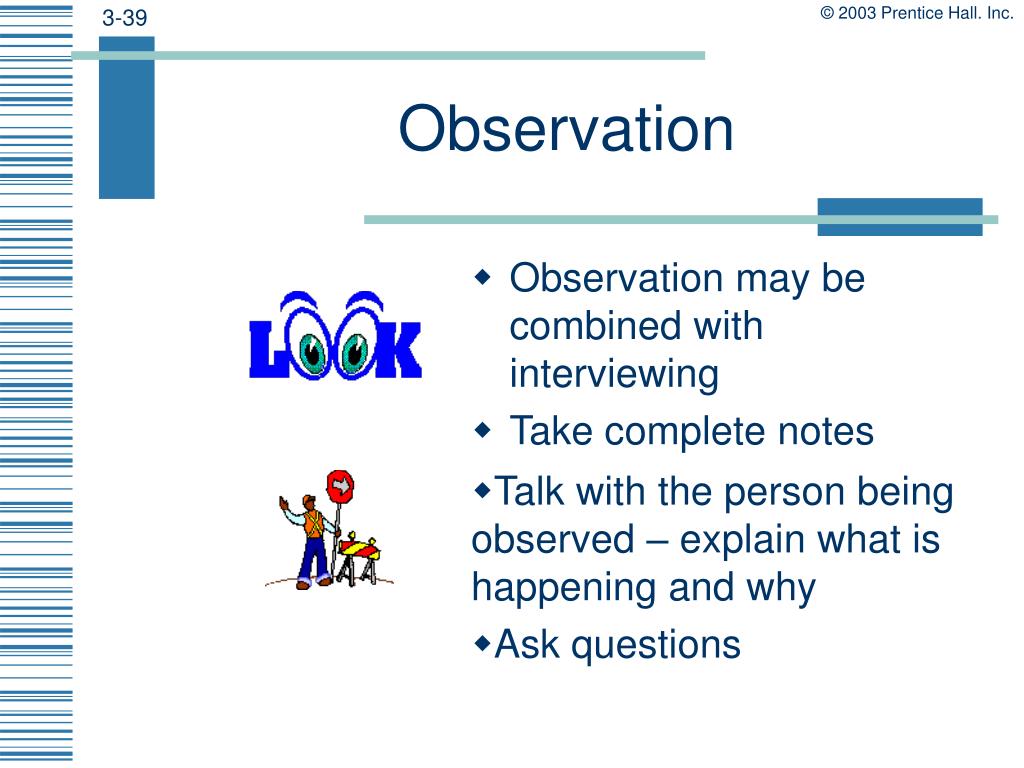 3-39

© 2003 Prentice Hall. Inc.

Observation

LOOK

◆ Observation may be combined with interviewing

◆ Take complete notes

◆Talk with the person being observed – explain what is happening and why

◆Ask questions